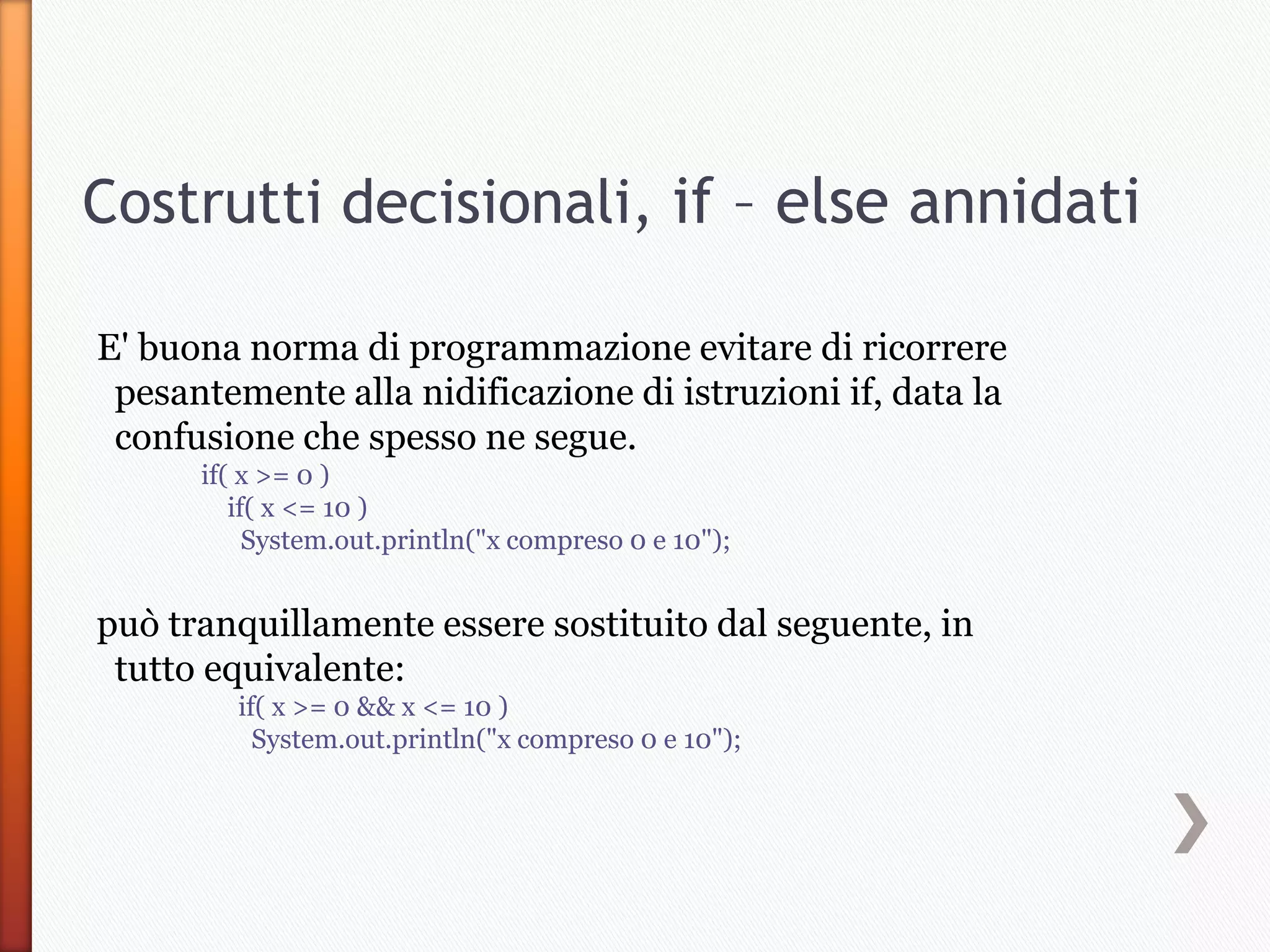 Costrutti decisionali, if – else annidati

E' buona norma di programmazione evitare di ricorrere pesantemente alla nidificazione di istruzioni if, data la confusione che spesso ne segue.

if( x >= 0 )
 if( x <= 10 )
  System.out.println("x compreso 0 e 10");

può tranquillamente essere sostituito dal seguente, in tutto equivalente:

if( x >= 0 && x <= 10 )
 System.out.println("x compreso 0 e 10");